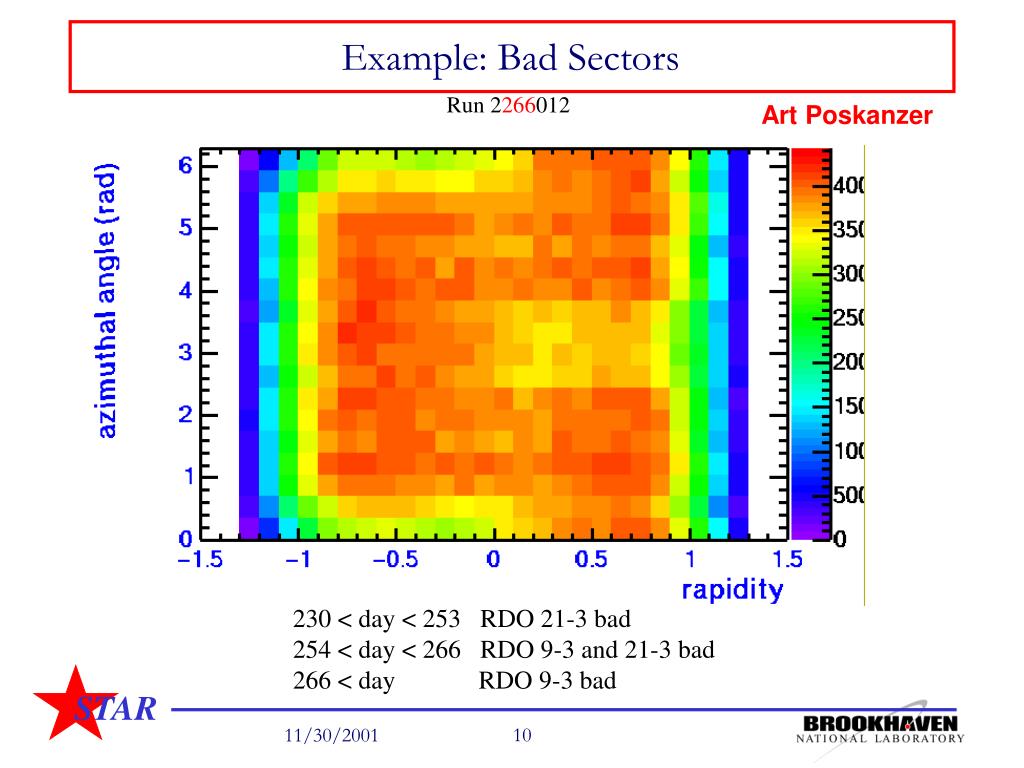 Example: Bad Sectors

Run 2266012

Art Poskanzer

azimuthal angle (rad)

6
5
4
3
2
1
0

−1.5 −1 −0.5 0 0.5 1 1.5

rapidity

400
350
300
250
200
150
100
500
0

230 < day < 253 RDO 21-3 bad
254 < day < 266 RDO 9-3 and 21-3 bad
266 < day RDO 9-3 bad

STAR

11/30/2001

10

BROOKHAVEN
NATIONAL LABORATORY